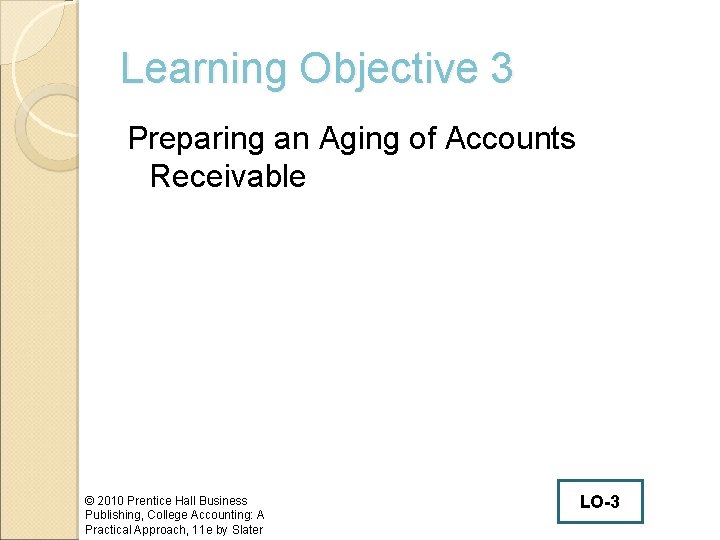 Learning Objective 3

Preparing an Aging of Accounts Receivable

© 2010 Prentice Hall Business Publishing, College Accounting: A Practical Approach, 11e by Slater

LO-3